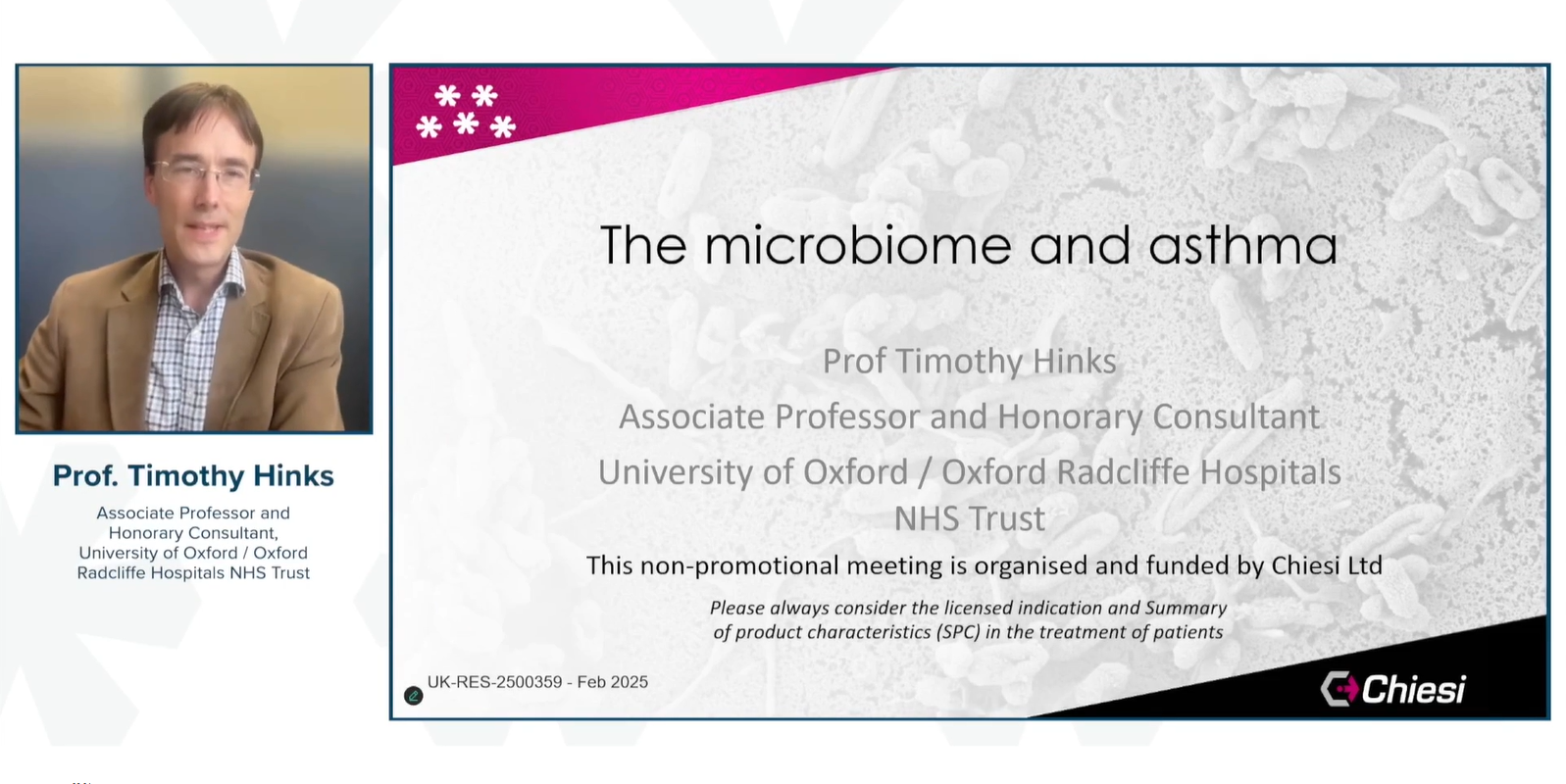 Prof. Timothy Hinks

Associate Professor and Honorary Consultant, University of Oxford / Oxford Radcliffe Hospitals NHS Trust

The microbiome and asthma

Prof Timothy Hinks

Associate Professor and Honorary Consultant

University of Oxford / Oxford Radcliffe Hospitals NHS Trust

This non-promotional meeting is organised and funded by Chiesi Ltd

Please always consider the licensed indication and Summary of product characteristics (SPC) in the treatment of patients

UK-RES-2500359 - Feb 2025

Chiesi